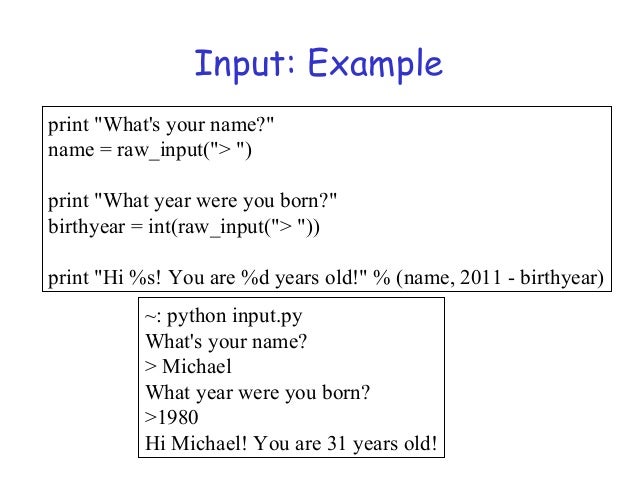 Input: Example

print "What's your name?"
name = raw_input("> ")

print "What year were you born?"
birthyear = int(raw_input("> "))

print "Hi %s! You are %d years old!" % (name, 2011 - birthyear)

~: python input.py
What's your name?
> Michael
What year were you born?
>1980
Hi Michael! You are 31 years old!